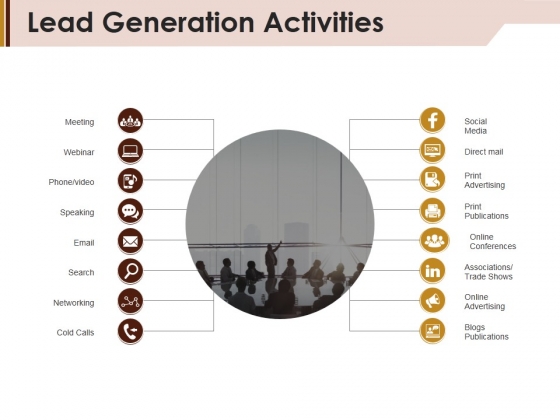 Lead Generation Activities

Meeting

Webinar

Phone/video

Speaking

Email

Search

Networking

Cold Calls

Social Media

Direct mail

Print Advertising

Print Publications

Online Conferences

Associations/ Trade Shows

Online Advertising

Blogs Publications